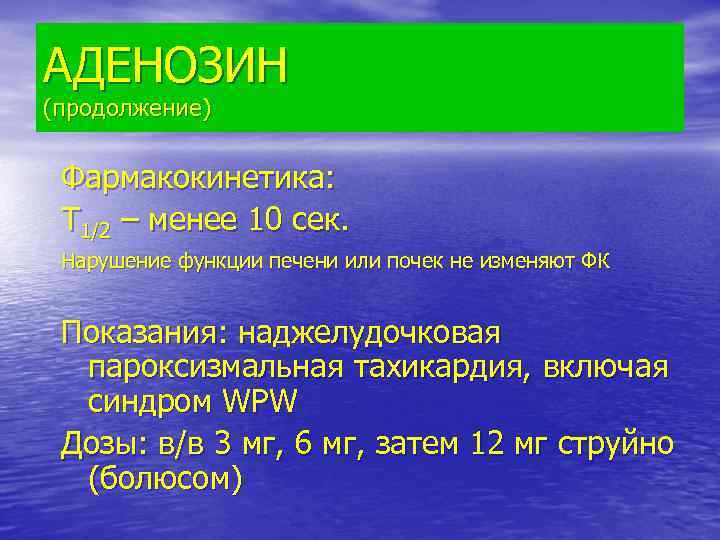 АДЕНОЗИН
(продолжение)

Фармакокинетика:
$T_{1/2}$ – менее 10 сек.
Нарушение функции печени или почек не изменяют ФК

Показания: наджелудочковая пароксизмальная тахикардия, включая синдром WPW
Дозы: в/в 3 мг, 6 мг, затем 12 мг струйно (болюсом)